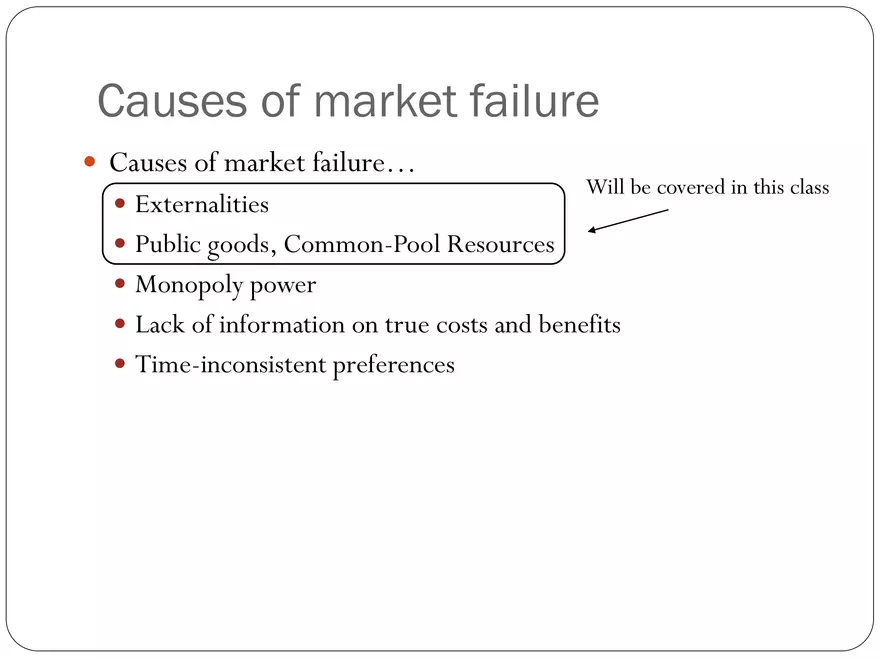 Causes of market failure

- Causes of market failure…
  - Externalities
  - Public goods, Common-Pool Resources
  - Monopoly power
  - Lack of information on true costs and benefits
  - Time-inconsistent preferences

Will be covered in this class